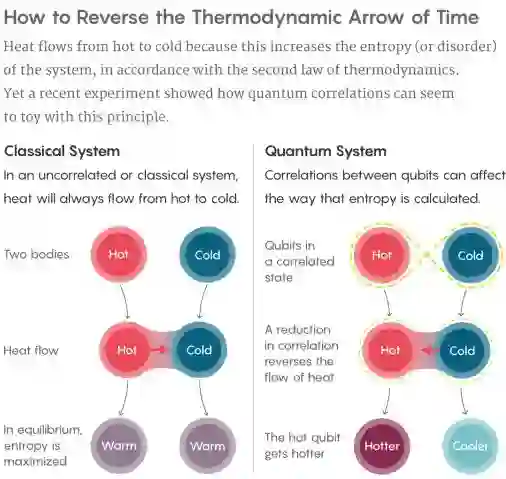 How to Reverse the Thermodynamic Arrow of Time

Heat flows from hot to cold because this increases the entropy (or disorder) of the system, in accordance with the second law of thermodynamics. Yet a recent experiment showed how quantum correlations can seem to toy with this principle.

Classical System

In an uncorrelated or classical system, heat will always flow from hot to cold.

Two bodies

Hot

Cold

Heat flow

Hot

Cold

In equilibrium, entropy is maximized

Warm

Warm

Quantum System

Correlations between qubits can affect the way that entropy is calculated.

Qubits in a correlated state

Hot

Cold

A reduction in correlation reverses the flow of heat

Hot

Cold

The hot qubit gets hotter

Hotter

Cooler